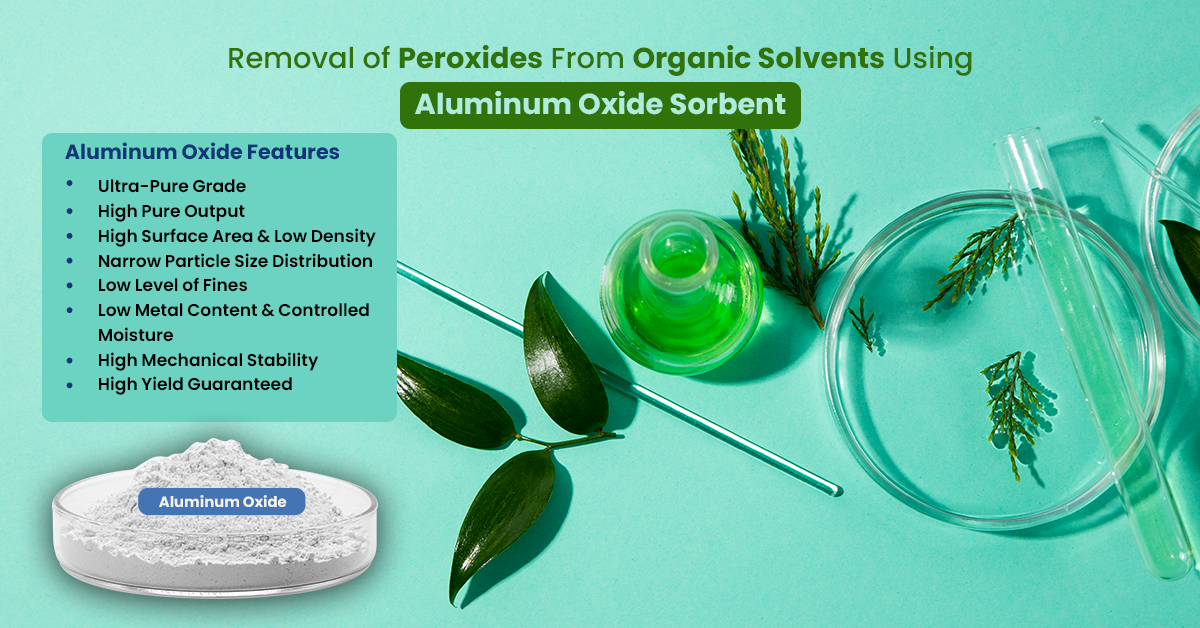 Removal of Peroxides From Organic Solvents Using
Aluminum Oxide Sorbent

Aluminum Oxide Features
• Ultra-Pure Grade
• High Pure Output
• High Surface Area & Low Density
• Narrow Particle Size Distribution
• Low Level of Fines
• Low Metal Content & Controlled Moisture
• High Mechanical Stability
• High Yield Guaranteed

Aluminum Oxide